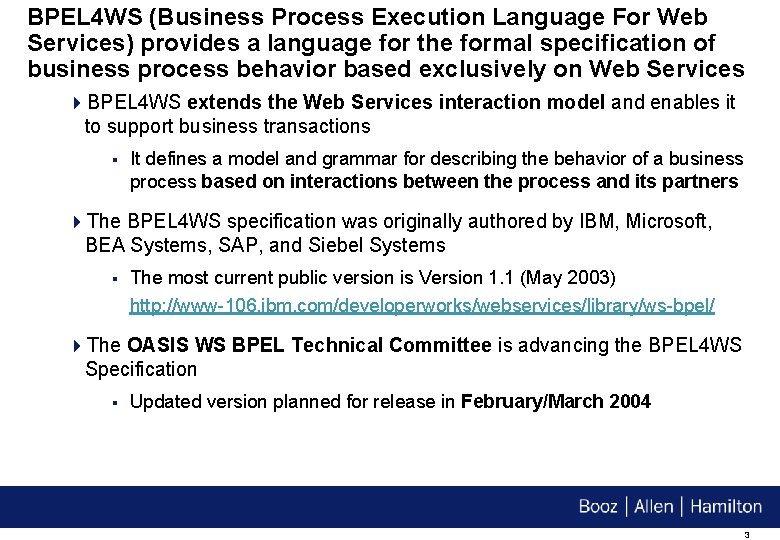 BPEL4WS (Business Process Execution Language For Web Services) provides a language for the formal specification of business process behavior based exclusively on Web Services

BPEL4WS extends the Web Services interaction model and enables it to support business transactions

It defines a model and grammar for describing the behavior of a business process based on interactions between the process and its partners

The BPEL4WS specification was originally authored by IBM, Microsoft, BEA Systems, SAP, and Siebel Systems

The most current public version is Version 1.1 (May 2003) http://www-106.ibm.com/developerworks/webservices/library/ws-bpel/

The OASIS WS BPEL Technical Committee is advancing the BPEL4WS Specification

Updated version planned for release in February/March 2004

Booz | Allen | Hamilton

3